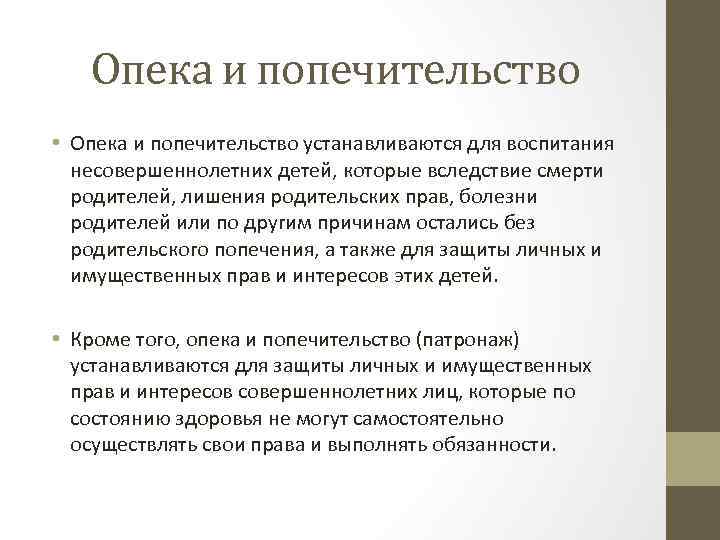 Опека и попечительство

• Опека и попечительство устанавливаются для воспитания несовершеннолетних детей, которые вследствие смерти родителей, лишения родительских прав, болезни родителей или по другим причинам остались без родительского попечения, а также для защиты личных и имущественных прав и интересов этих детей.

• Кроме того, опека и попечительство (патронаж) устанавливаются для защиты личных и имущественных прав и интересов совершеннолетних лиц, которые по состоянию здоровья не могут самостоятельно осуществлять свои права и выполнять обязанности.